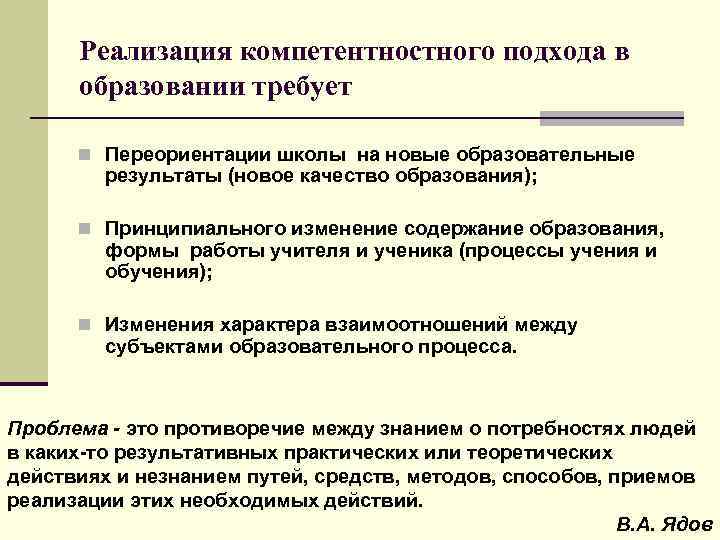 Реализация компетентностного подхода в образовании требует

Переориентации школы на новые образовательные результаты (новое качество образования);

Принципиального изменение содержание образования, формы работы учителя и ученика (процессы учения и обучения);

Изменения характера взаимоотношений между субъектами образовательного процесса.

Проблема - это противоречие между знанием о потребностях людей в каких-то результативных практических или теоретических действиях и незнанием путей, средств, методов, способов, приемов реализации этих необходимых действий.

В.А. Ядов